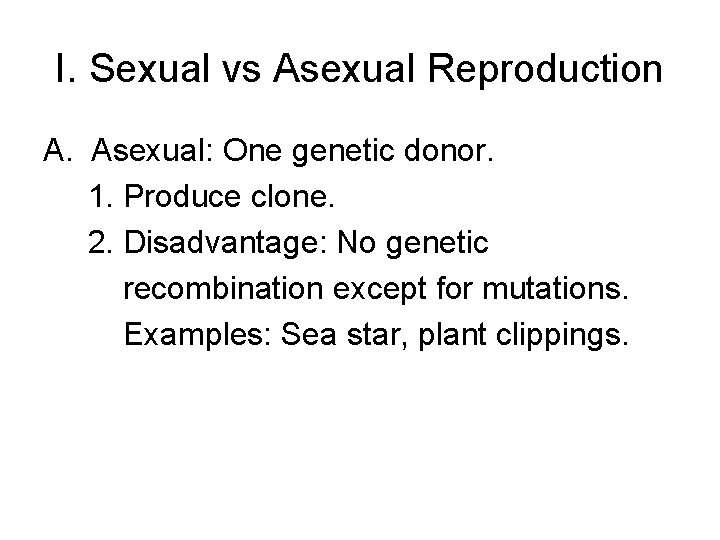 I. Sexual vs Asexual Reproduction

A. Asexual: One genetic donor.

1. Produce clone.

2. Disadvantage: No genetic recombination except for mutations. Examples: Sea star, plant clippings.